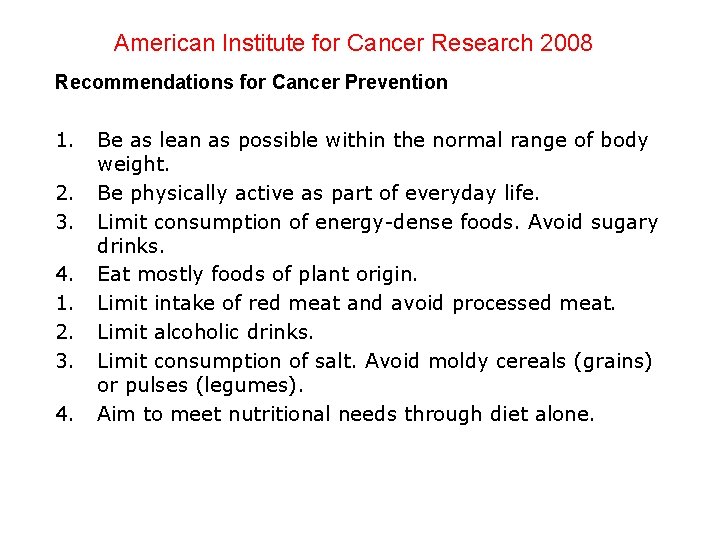 American Institute for Cancer Research 2008

Recommendations for Cancer Prevention

1. Be as lean as possible within the normal range of body weight.
2. Be physically active as part of everyday life.
3. Limit consumption of energy-dense foods. Avoid sugary drinks.
4. Eat mostly foods of plant origin.
1. Limit intake of red meat and avoid processed meat.
2. Limit alcoholic drinks.
3. Limit consumption of salt. Avoid moldy cereals (grains) or pulses (legumes).
4. Aim to meet nutritional needs through diet alone.